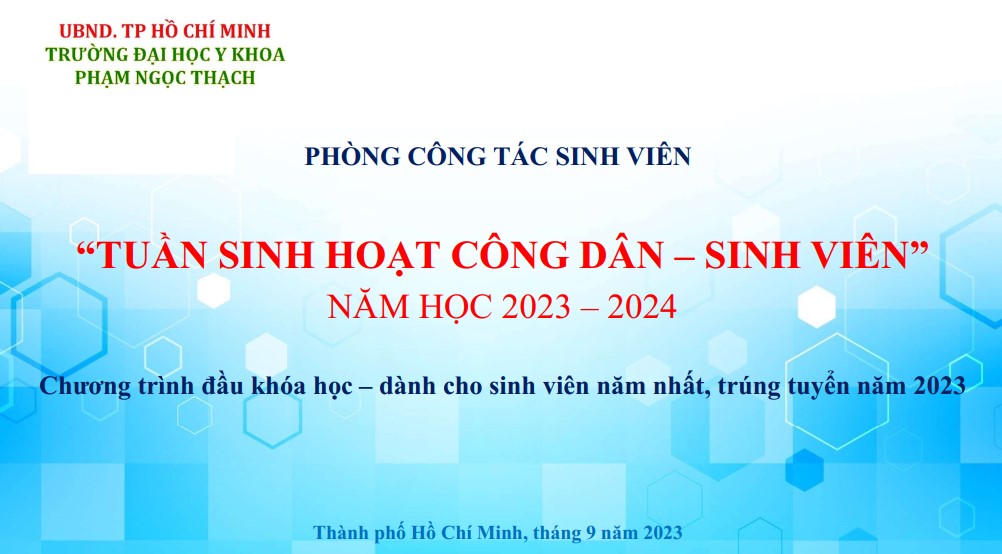 UBND. TP HỒ CHÍ MINH
TRƯỜNG ĐẠI HỌC Y KHOA
PHẠM NGỌC THẠCH

PHÒNG CÔNG TÁC SINH VIÊN

“TUẦN SINH HOẠT CÔNG DÂN – SINH VIÊN”
NĂM HỌC 2023 – 2024

Chương trình đầu khóa học – dành cho sinh viên năm nhất, trúng tuyển năm 2023

Thành phố Hồ Chí Minh, tháng 9 năm 2023